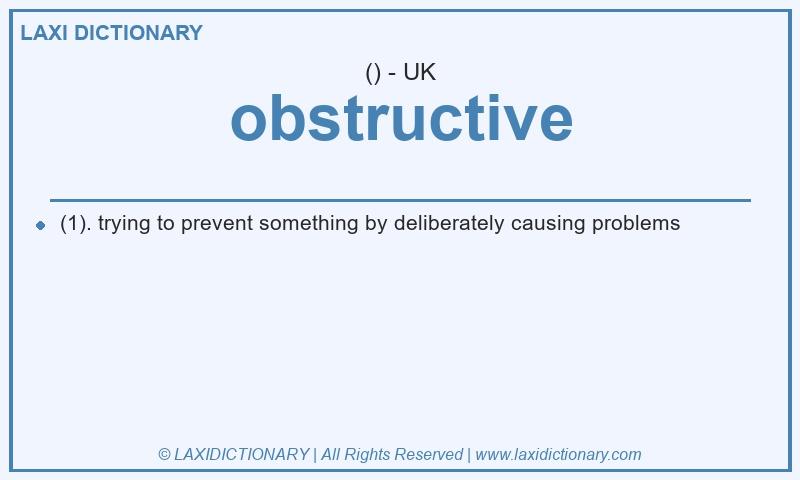 LAXI DICTIONARY

() - UK

obstructive

(1). trying to prevent something by deliberately causing problems

© LAXIDICTIONARY | All Rights Reserved | www.laxidictionary.com